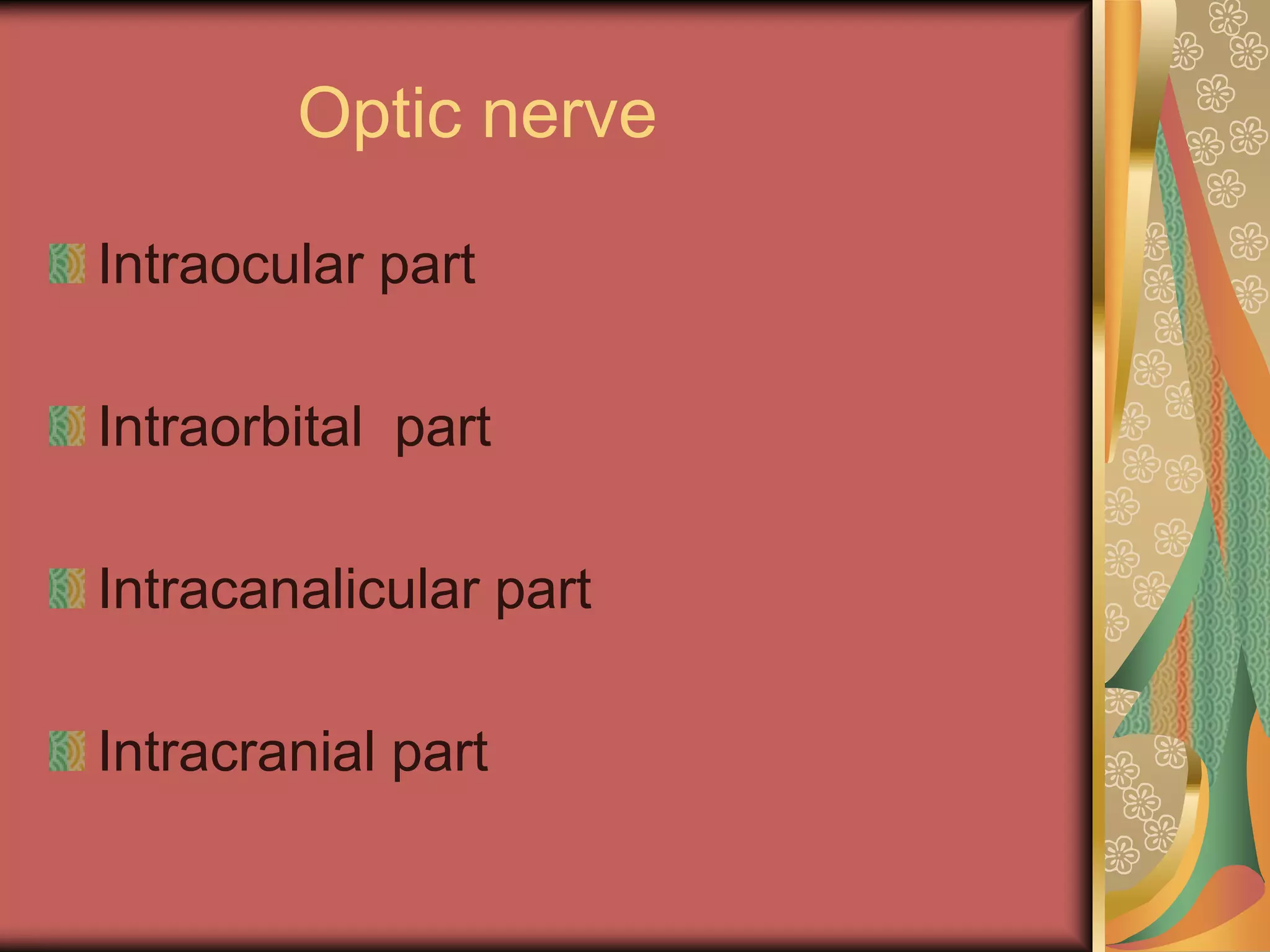 Optic nerve

Intraocular part

Intraorbital part

Intracanalicular part

Intracranial part